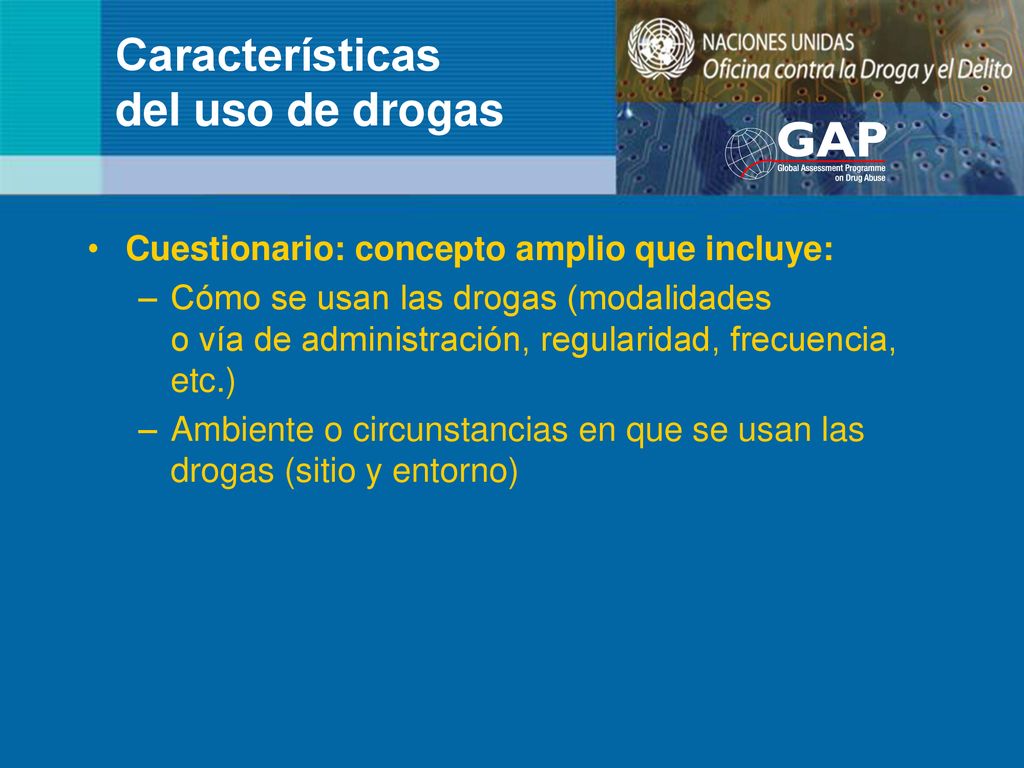 Características del uso de drogas

NACIONES UNIDAS
Oficina contra la Droga y el Delito

GAP
Global Assessment Programme on Drug Abuse

• Cuestionario: concepto amplio que incluye:
– Cómo se usan las drogas (modalidades o vía de administración, regularidad, frecuencia, etc.)
– Ambiente o circunstancias en que se usan las drogas (sitio y entorno)